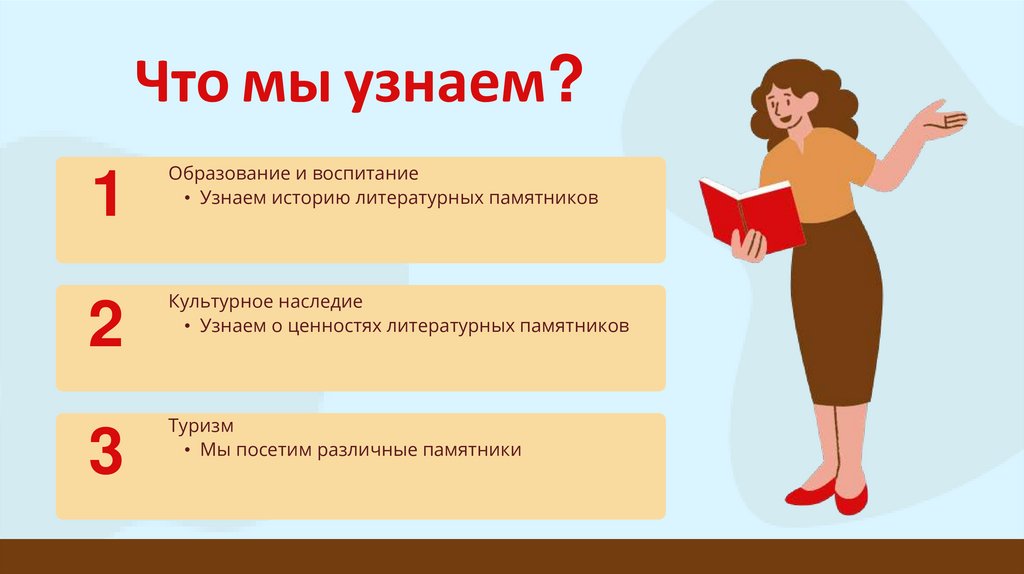 Что мы узнаем?

1

Образование и воспитание
• Узнаем историю литературных памятников

2

Культурное наследие
• Узнаем о ценностях литературных памятников

3

Туризм
• Мы посетим различные памятники